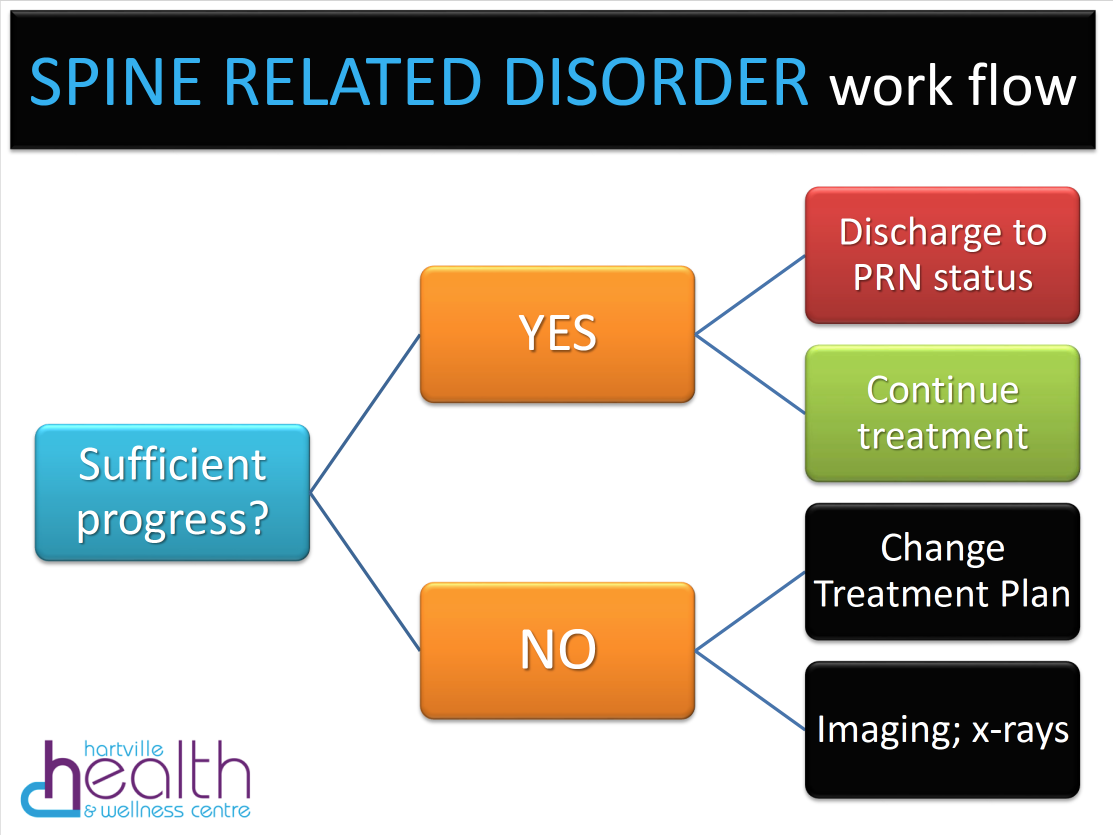 SPINE RELATED DISORDER work flow

Sufficient progress?

YES

Discharge to PRN status

Continue treatment

NO

Change Treatment Plan

Imaging; x-rays

hartville health & wellness centre